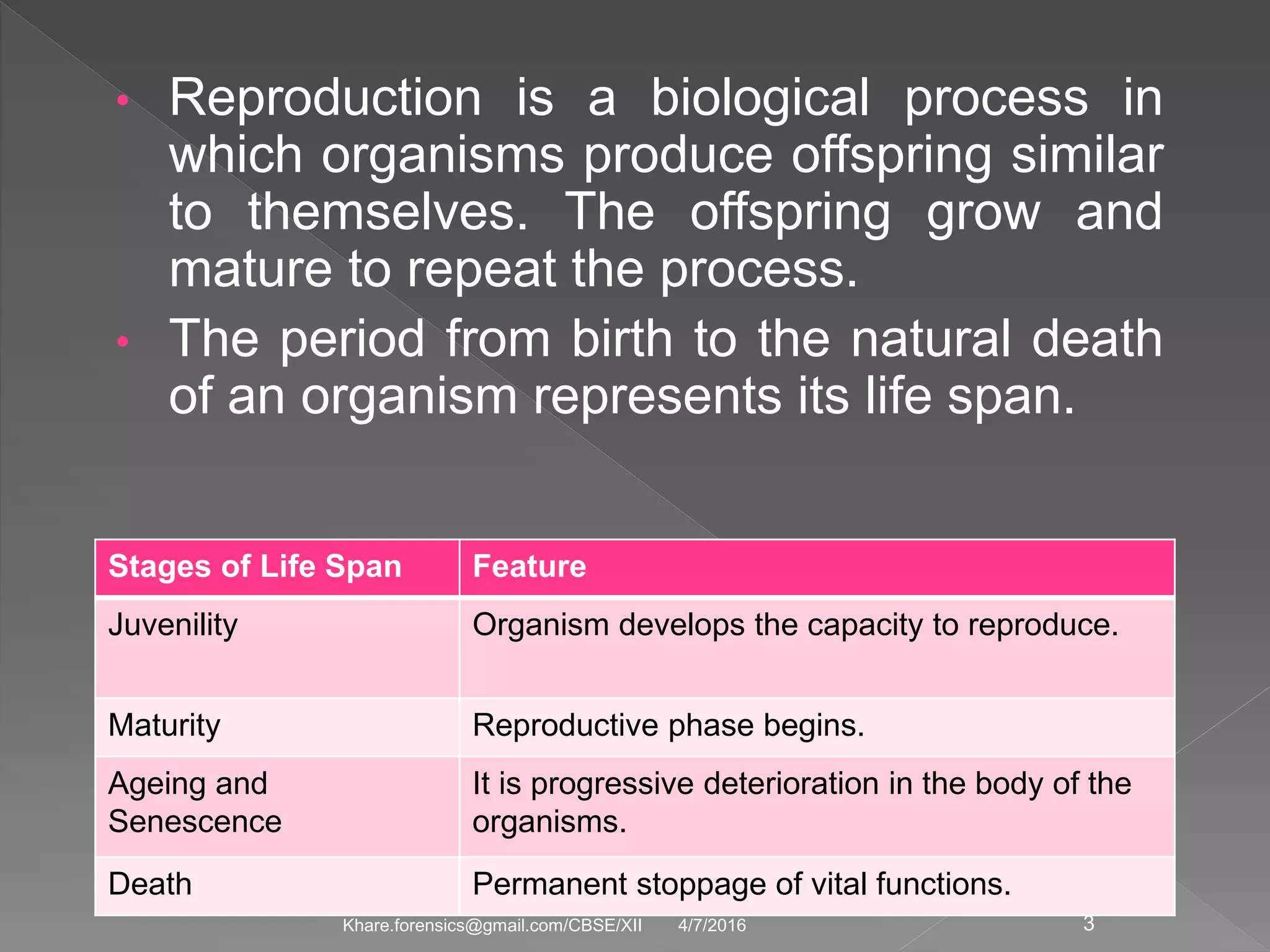 • Reproduction is a biological process in which organisms produce offspring similar to themselves. The offspring grow and mature to repeat the process.

• The period from birth to the natural death of an organism represents its life span.

| Stages of Life Span | Feature |
|---|---|
| Juvenility | Organism develops the capacity to reproduce. |
| Maturity | Reproductive phase begins. |
| Ageing and Senescence | It is progressive deterioration in the body of the organisms. |
| Death | Permanent stoppage of vital functions. |

Khare.forensics@gmail.com/CBSE/XII 4/7/2016 3